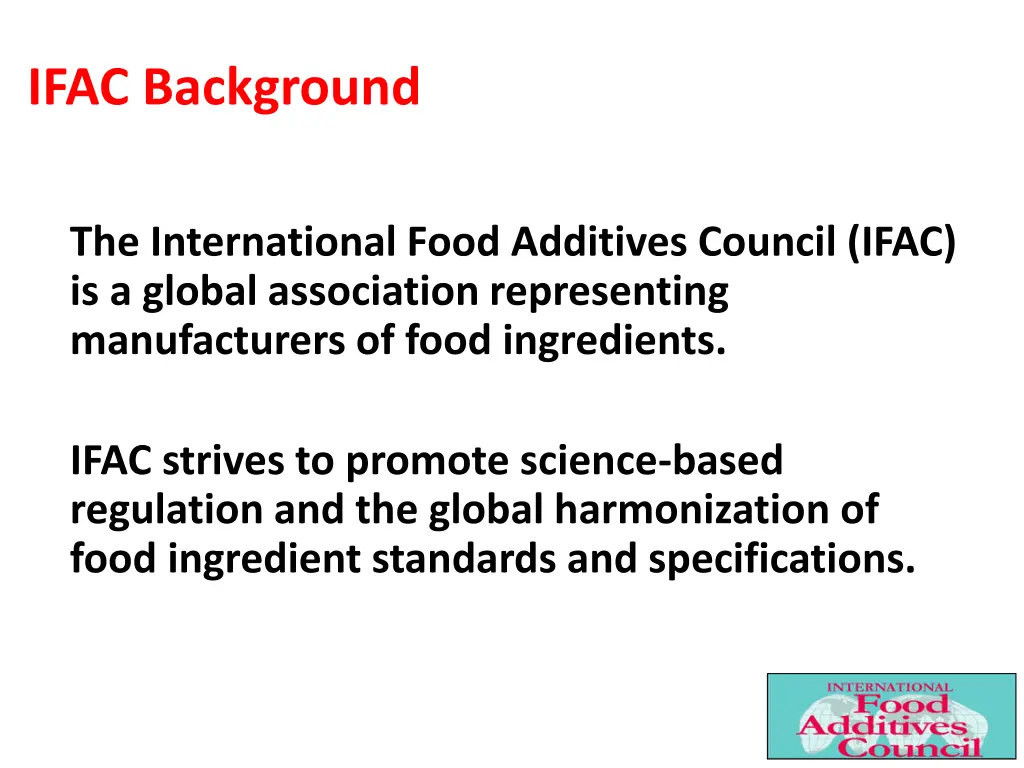 IFAC Background

The International Food Additives Council (IFAC) is a global association representing manufacturers of food ingredients.

IFAC strives to promote science-based regulation and the global harmonization of food ingredient standards and specifications.

INTERNATIONAL
Food
Additives
Council